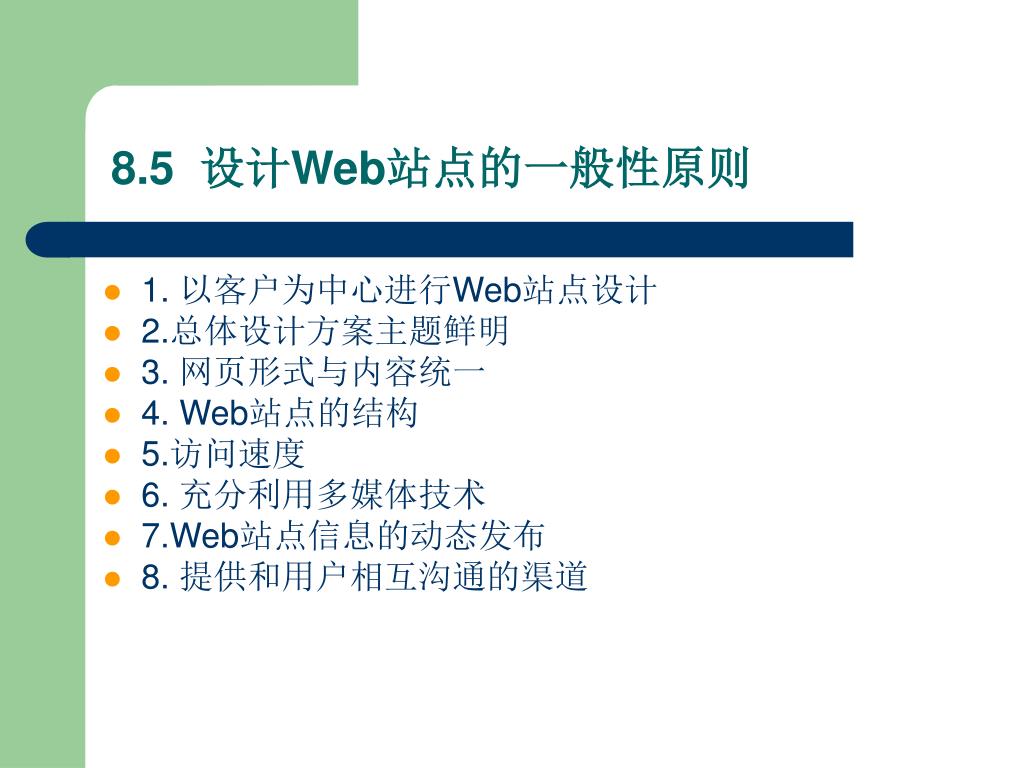 8.5 设计Web站点的一般性原则

- 1. 以客户为中心进行Web站点设计
- 2.总体设计方案主题鲜明
- 3. 网页形式与内容统一
- 4. Web站点的结构
- 5.访问速度
- 6. 充分利用多媒体技术
- 7.Web站点信息的动态发布
- 8. 提供和用户相互沟通的渠道